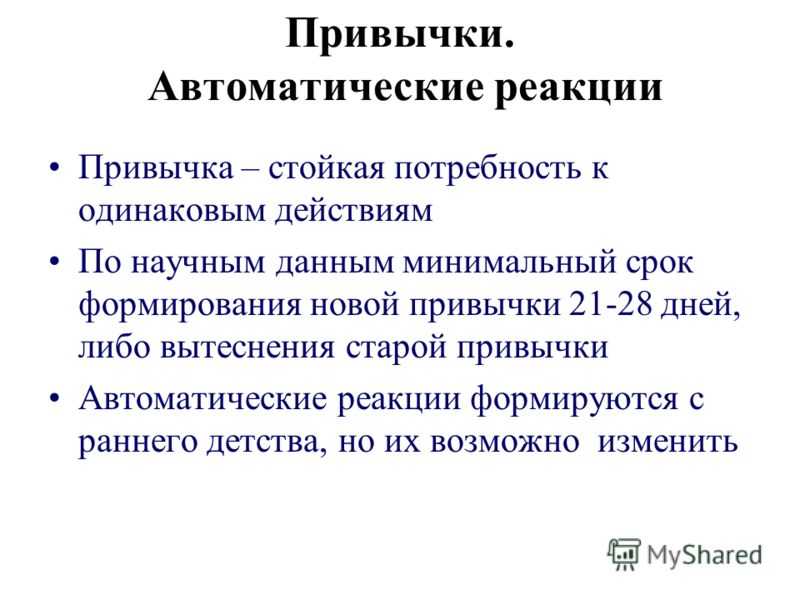 Привычки.
Автоматические реакции

• Привычка – стойкая потребность к одинаковым действиям

• По научным данным минимальный срок формирования новой привычки 21-28 дней, либо вытеснения старой привычки

• Автоматические реакции формируются с раннего детства, но их возможно изменить

MyShared